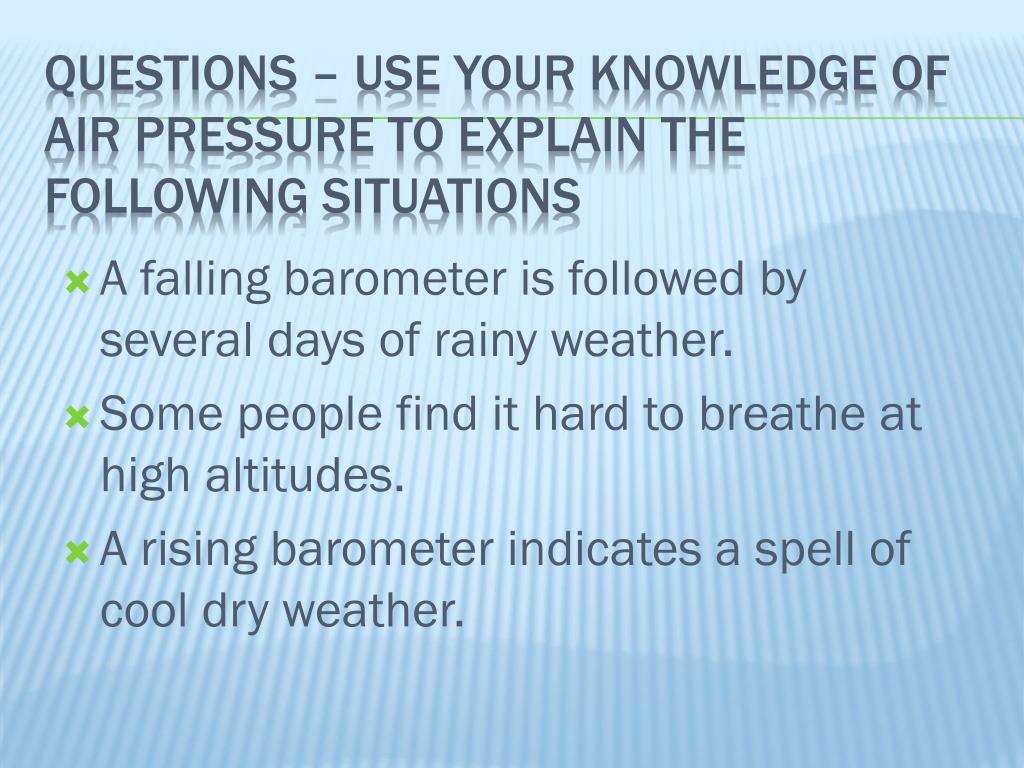 QUESTIONS – USE YOUR KNOWLEDGE OF AIR PRESSURE TO EXPLAIN THE FOLLOWING SITUATIONS

A falling barometer is followed by several days of rainy weather.

Some people find it hard to breathe at high altitudes.

A rising barometer indicates a spell of cool dry weather.